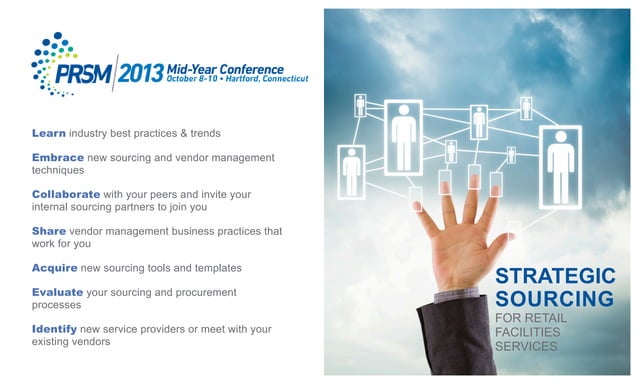 PRSM 2013 Mid-Year Conference
October 8-10 • Hartford, Connecticut

Learn industry best practices & trends

Embrace new sourcing and vendor management techniques

Collaborate with your peers and invite your internal sourcing partners to join you

Share vendor management business practices that work for you

Acquire new sourcing tools and templates

Evaluate your sourcing and procurement processes

Identify new service providers or meet with your existing vendors

STRATEGIC SOURCING
FOR RETAIL FACILITIES SERVICES